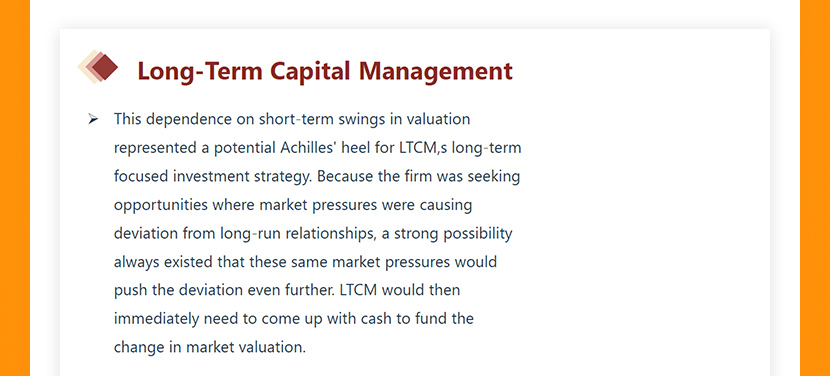 Long-Term Capital Management

➢ This dependence on short-term swings in valuation represented a potential Achilles' heel for LTCM,s long-term focused investment strategy. Because the firm was seeking opportunities where market pressures were causing deviation from long-run relationships, a strong possibility always existed that these same market pressures would push the deviation even further. LTCM would then immediately need to come up with cash to fund the change in market valuation.